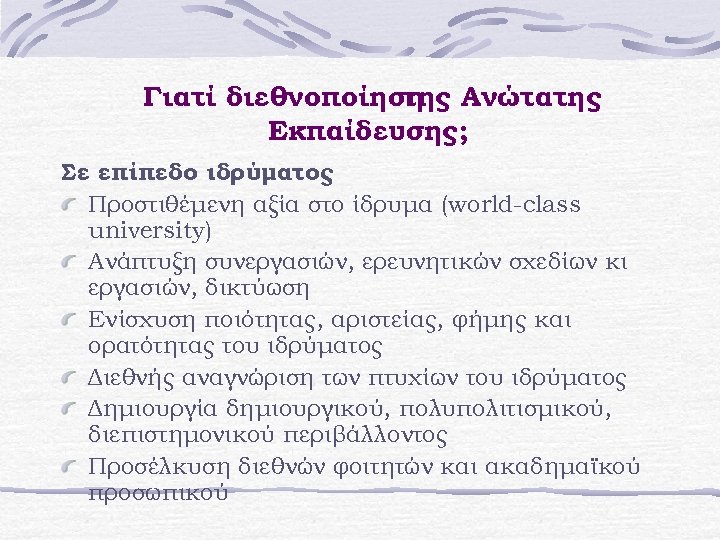 Γιατί διεθνοποίησης Ανώτατης Εκπαίδευσης;

Σε επίπεδο ιδρύματος

Προστιθέμενη αξία στο ίδρυμα (world-class university)

Ανάπτυξη συνεργασιών, ερευνητικών σχεδίων κι εργασιών, δικτύωση

Ενίσχυση ποιότητας, αριστείας, φήμης και ορατότητας του ιδρύματος

Διεθνής αναγνώριση των πτυχίων του ιδρύματος

Δημιουργία δημιουργικού, πολυπολιτισμικού, διεπιστημονικού περιβάλλοντος

Προσέλκυση διεθνών φοιτητών και ακαδημαϊκού προσωπικού